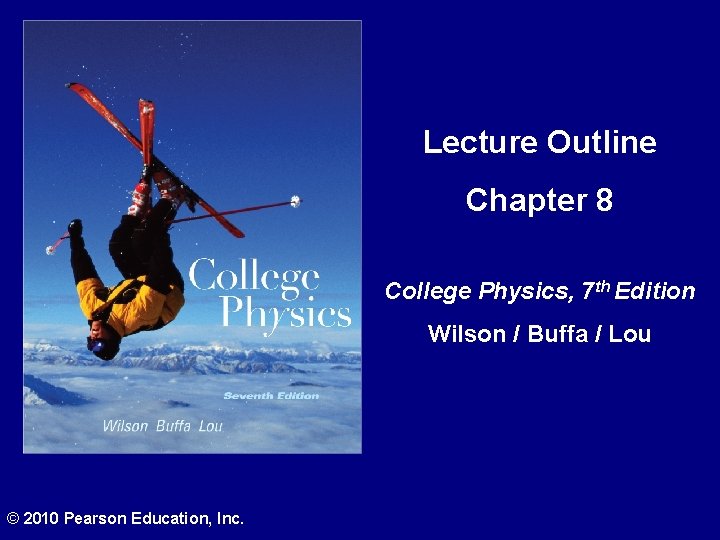 College Physics

Seventh Edition

Wilson Buffa Lou

Lecture Outline

Chapter 8

College Physics, 7th Edition

Wilson / Buffa / Lou

© 2010 Pearson Education, Inc.